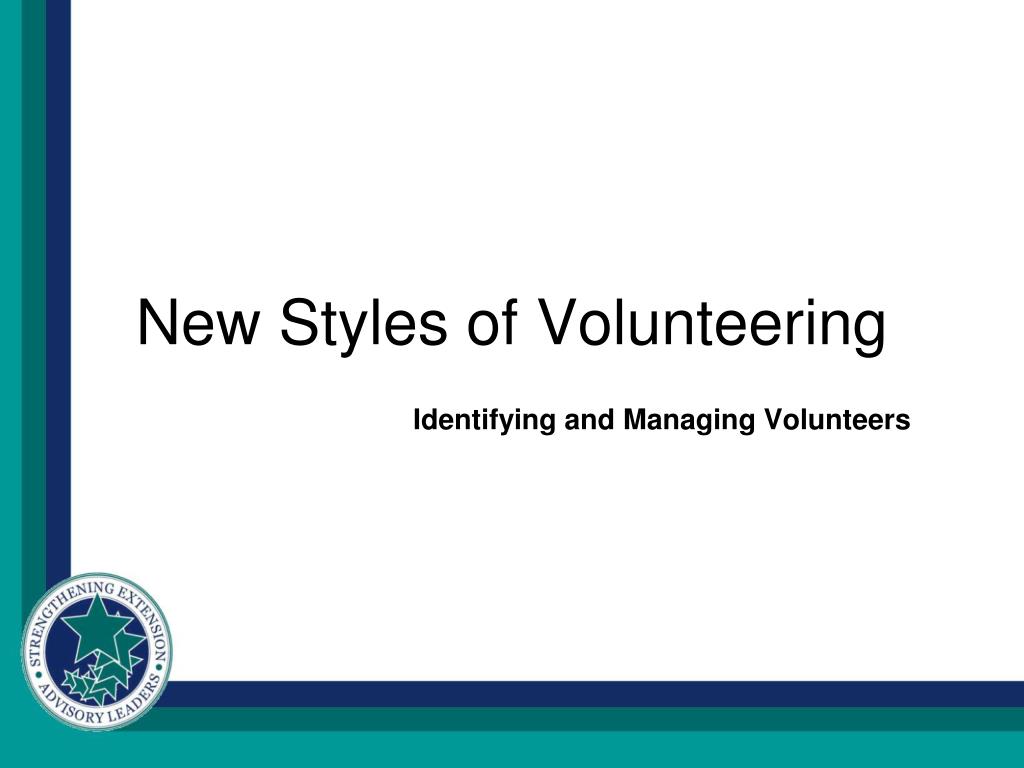 New Styles of Volunteering

Identifying and Managing Volunteers

STRENGTHENING EXTENSION
ADVISORY LEADERS